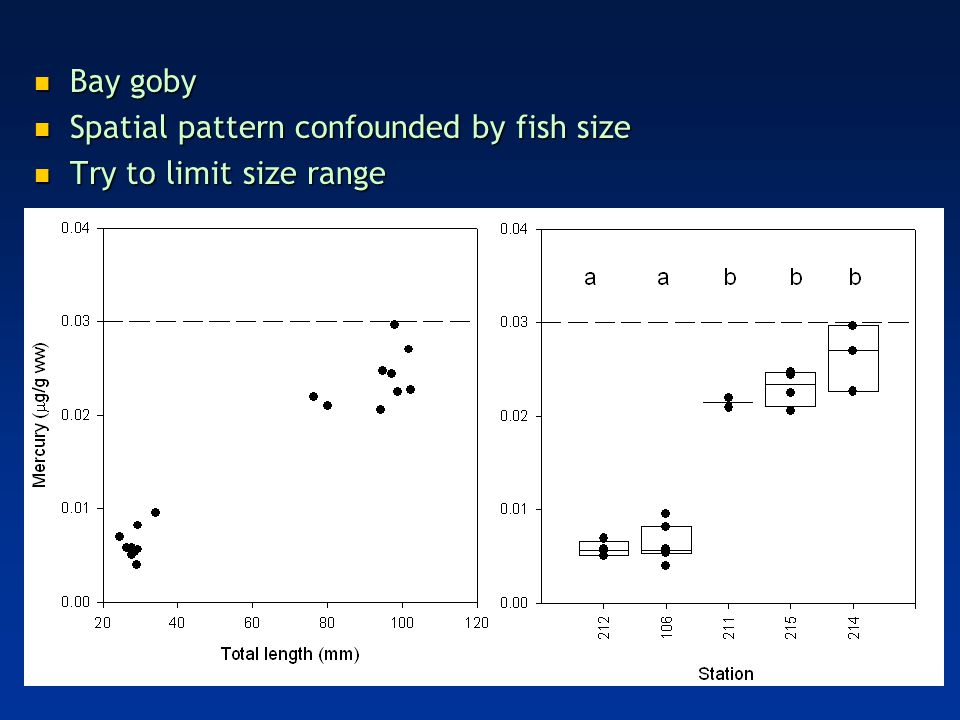 Bay goby
Spatial pattern confounded by fish size
Try to limit size range

0.04
0.03
0.02
0.01
0.00
Mercury ($\mu$g/g ww)
20 40 60 80 100 120
Total length (mm)

0.04
0.03
0.02
0.01
0.00
a a b b b
212 106 211 215 214
Station